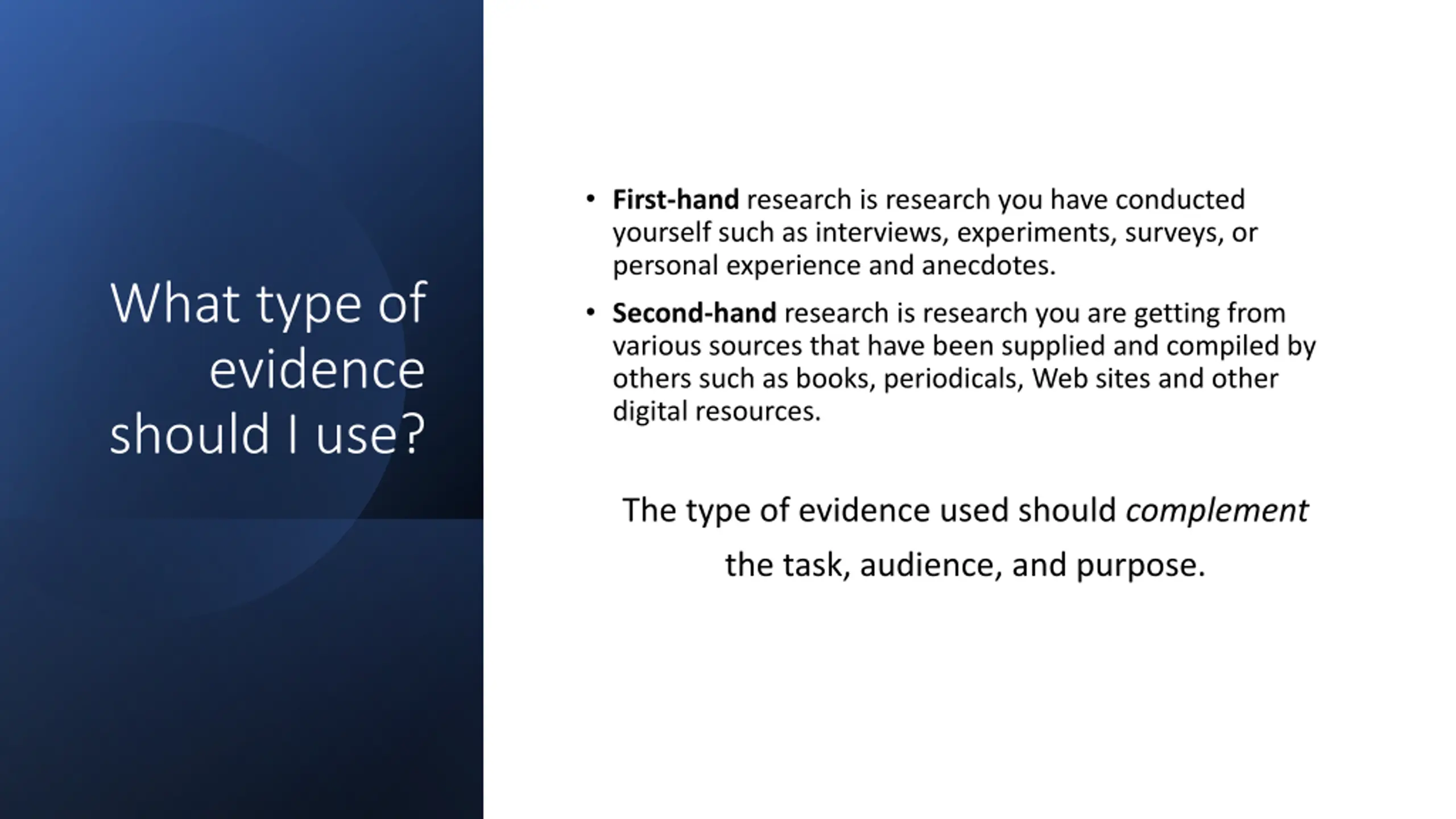 What type of evidence should I use?

• First-hand research is research you have conducted yourself such as interviews, experiments, surveys, or personal experience and anecdotes.

• Second-hand research is research you are getting from various sources that have been supplied and compiled by others such as books, periodicals, Web sites and other digital resources.

The type of evidence used should complement the task, audience, and purpose.